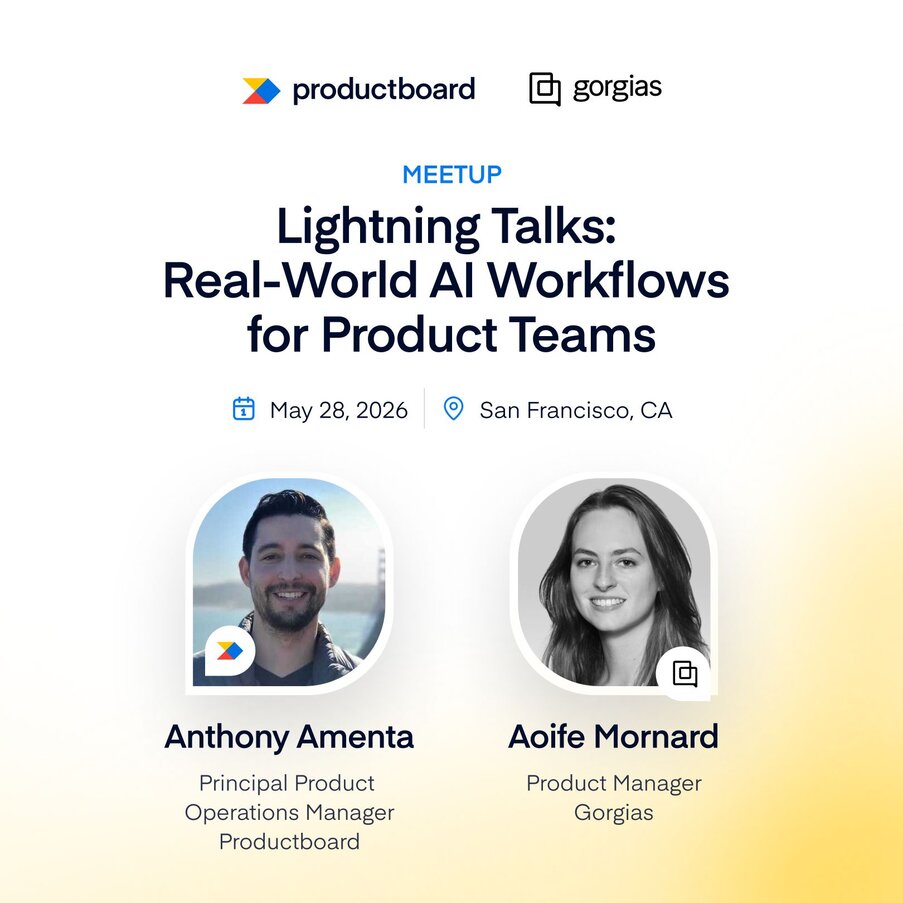 productboard gorgias

MEETUP

Lightning Talks: Real-World AI Workflows for Product Teams

May 28, 2026 San Francisco, CA

Anthony Amenta
Principal Product Operations Manager
Productboard

Aoife Mornard
Product Manager
Gorgias